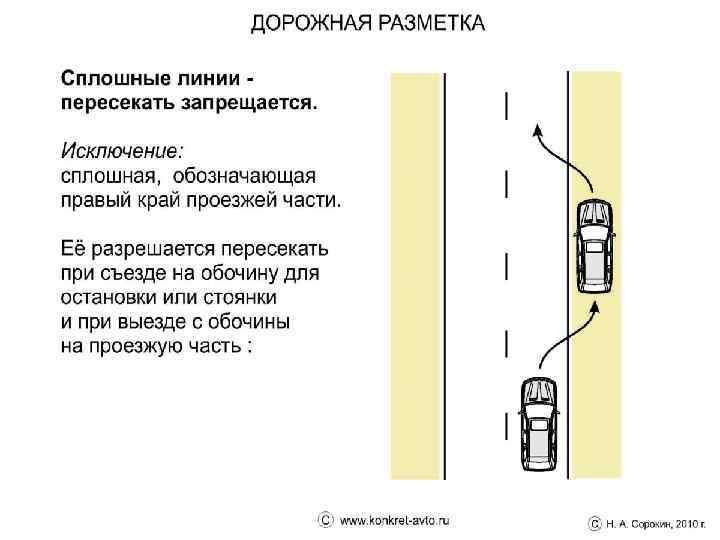 ДОРОЖНАЯ РАЗМЕТКА

Сплошные линии - пересекать запрещается.

Исключение:
сплошная, обозначающая правый край проезжей части.

Её разрешается пересекать при съезде на обочину для остановки или стоянки и при выезде с обочины на проезжую часть :

© www.konkret-avto.ru

© Н. А. Сорокин, 2010 г.